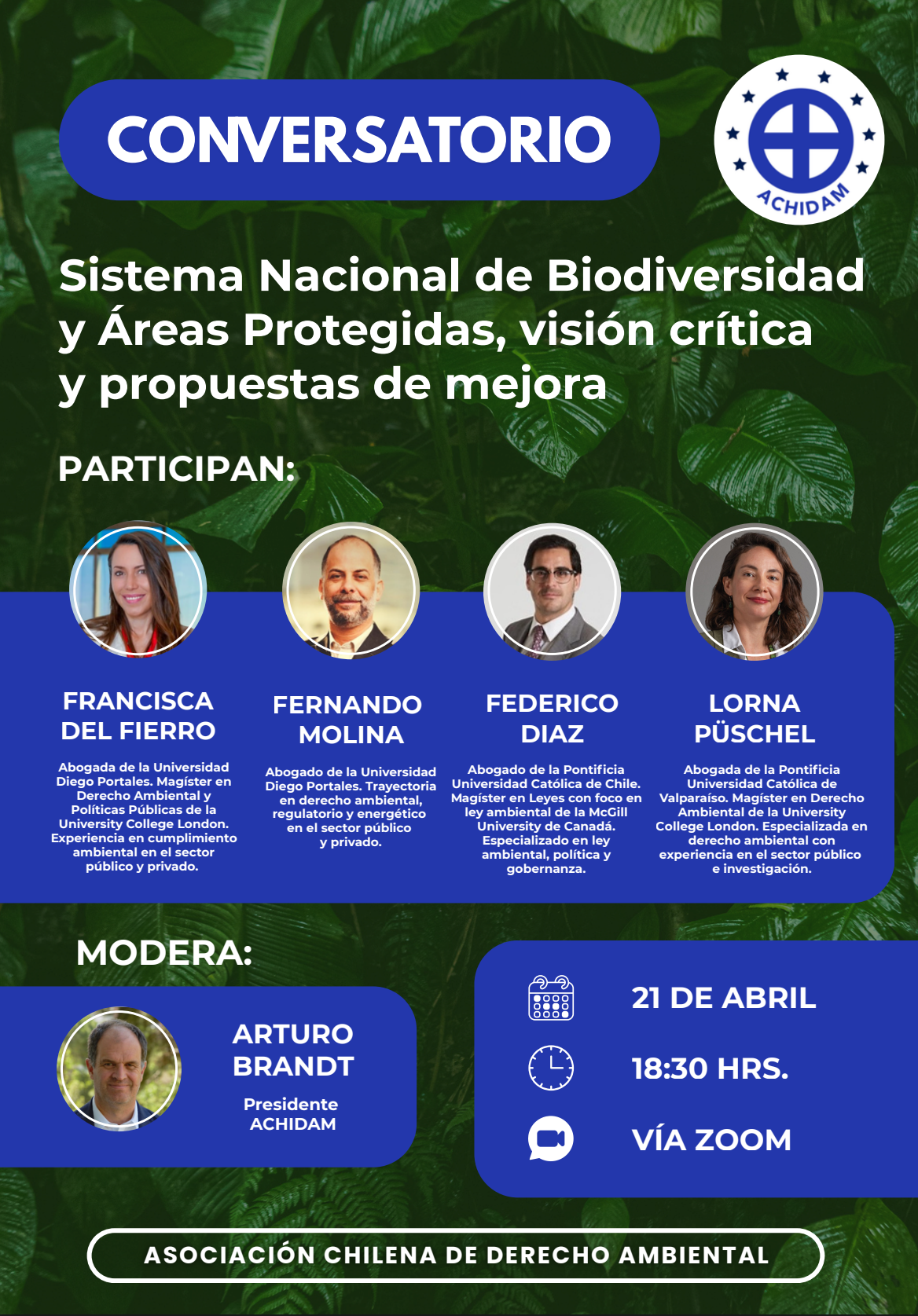 CONVERSATORIO

ACHIDAM

Sistema Nacional de Biodiversidad y Áreas Protegidas, visión crítica y propuestas de mejora

PARTICIPAN:

FRANCISCA DEL FIERRO

Abogada de la Universidad Diego Portales. Magíster en Derecho Ambiental y Políticas Públicas de la University College London. Experiencia en cumplimiento ambiental en el sector público y privado.

FERNANDO MOLINA

Abogado de la Universidad Diego Portales. Trayectoria en derecho ambiental, regulatorio y energético en el sector público y privado.

FEDERICO DIAZ

Abogado de la Pontificia Universidad Católica de Chile. Magíster en Leyes con foco en ley ambiental de la McGill University de Canadá. Especializado en ley ambiental, política y gobernanza.

LORNA PÜSCHEL

Abogada de la Pontificia Universidad Católica de Valparaíso. Magíster en Derecho Ambiental de la University College London. Especializada en derecho ambiental con experiencia en el sector público e investigación.

MODERA:

ARTURO BRANDT

Presidente ACHIDAM

21 DE ABRIL

18:30 HRS.

VÍA ZOOM

ASOCIACIÓN CHILENA DE DERECHO AMBIENTAL